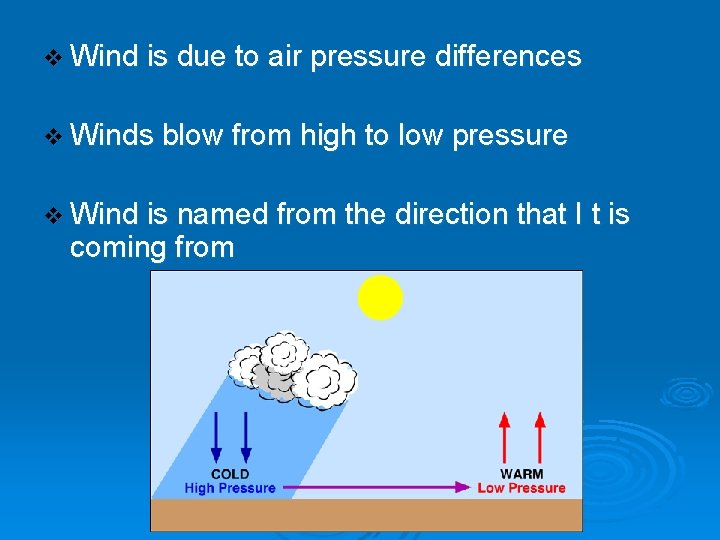 ❖ Wind is due to air pressure differences

❖ Winds blow from high to low pressure

❖ Wind is named from the direction that I t is coming from

COLD
High Pressure

WARM
Low Pressure